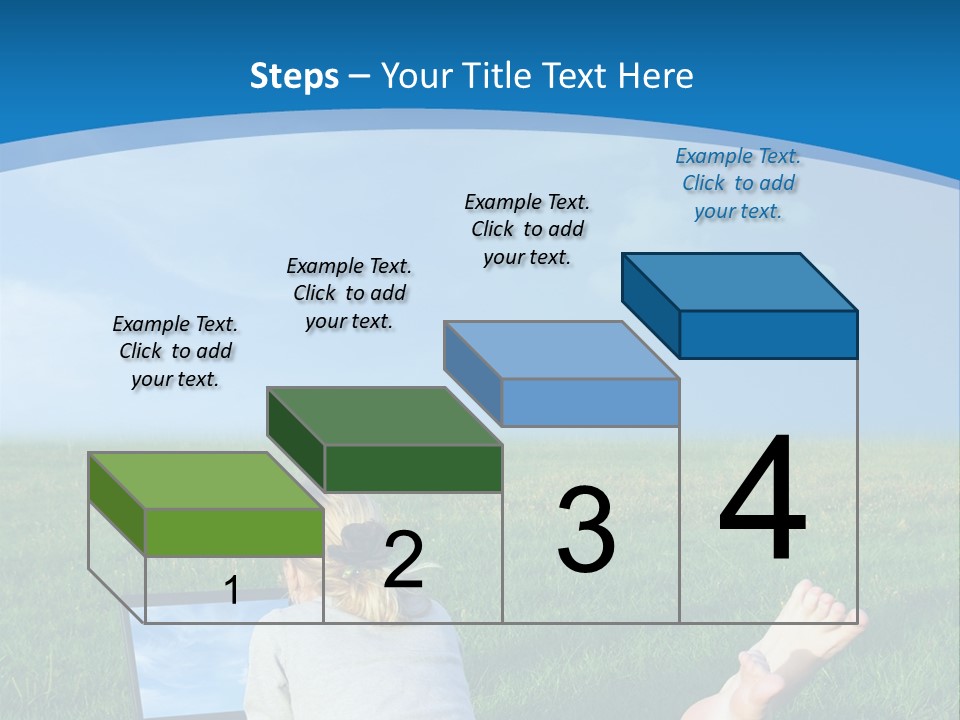 Steps – Your Title Text Here

Example Text. Click to add your text.

Example Text. Click to add your text.

Example Text. Click to add your text.

Example Text. Click to add your text.

1

2

3

4